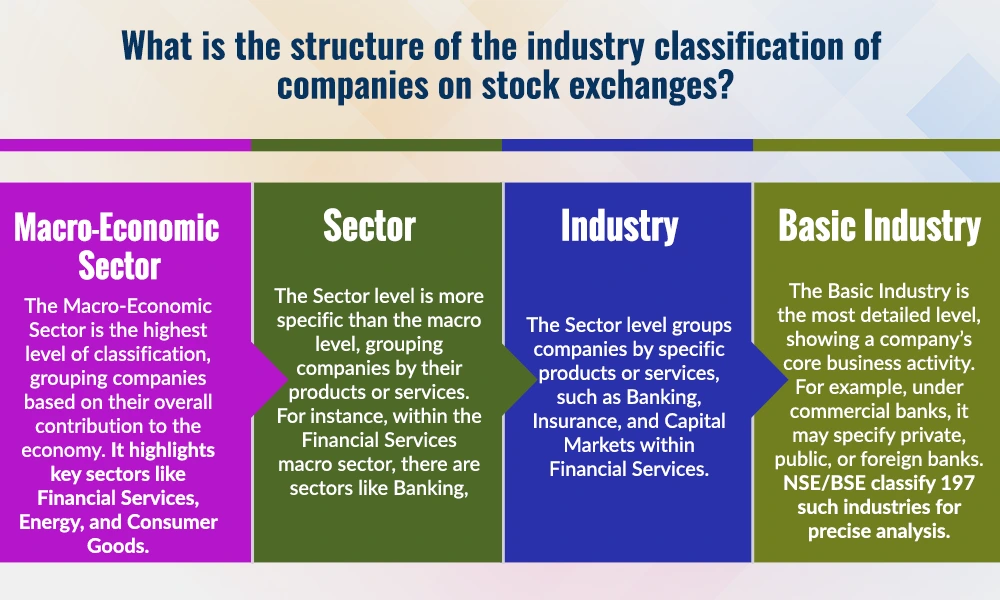 What is the structure of the industry classification of companies on stock exchanges?

Macro-Economic Sector

The Macro-Economic Sector is the highest level of classification, grouping companies based on their overall contribution to the economy. It highlights key sectors like Financial Services, Energy, and Consumer Goods.

Sector

The Sector level is more specific than the macro level, grouping companies by their products or services. For instance, within the Financial Services macro sector, there are sectors like Banking,

Industry

The Sector level groups companies by specific products or services, such as Banking, Insurance, and Capital Markets within Financial Services.

Basic Industry

The Basic Industry is the most detailed level, showing a company's core business activity. For example, under commercial banks, it may specify private, public, or foreign banks. NSE/BSE classify 197 such industries for precise analysis.